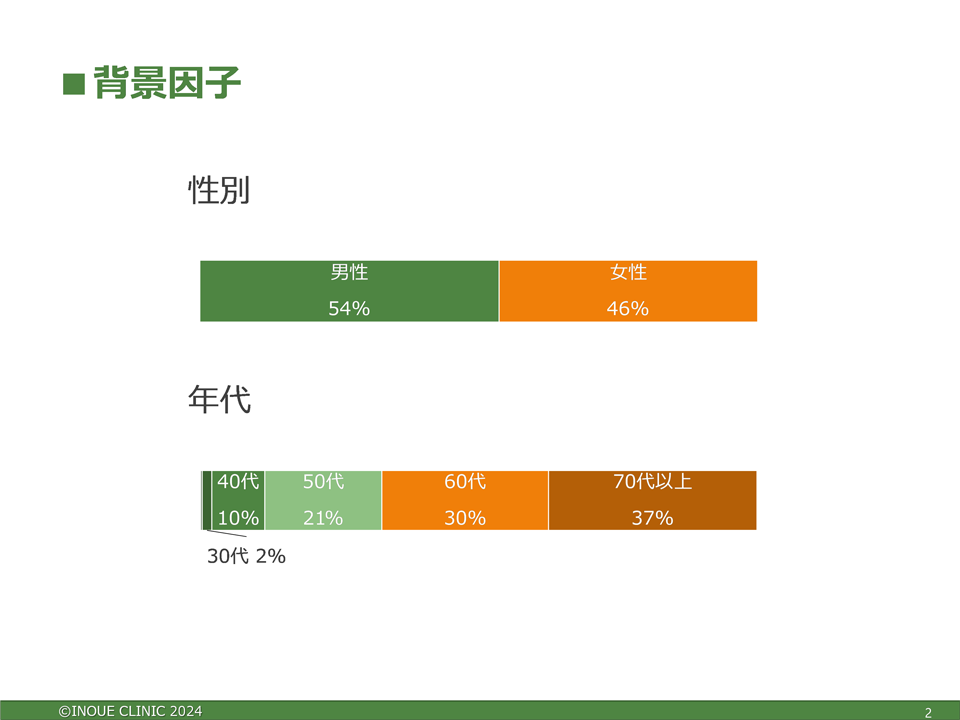 ■背景因子

性別

男性
54%

女性
46%

年代

40代
10%

50代
21%

60代
30%

70代以上
37%

30代 2%

©INOUE CLINIC 2024

2